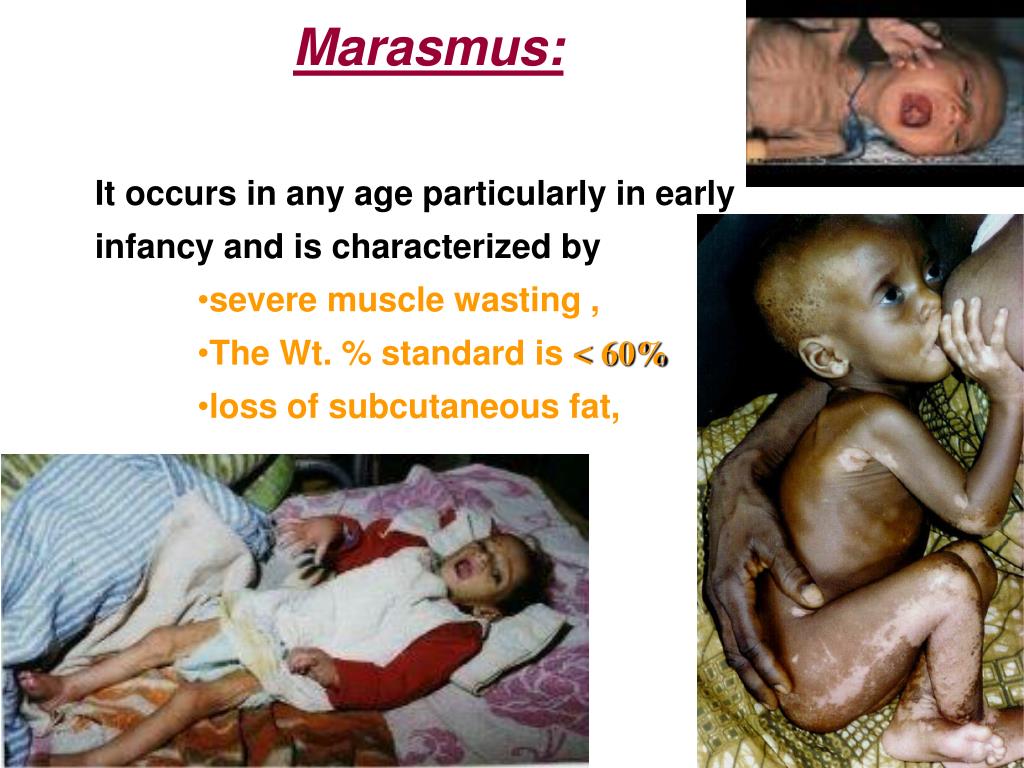 Marasmus:

It occurs in any age particularly in early infancy and is characterized by

•severe muscle wasting ,

•The Wt. % standard is < 60%

•loss of subcutaneous fat,